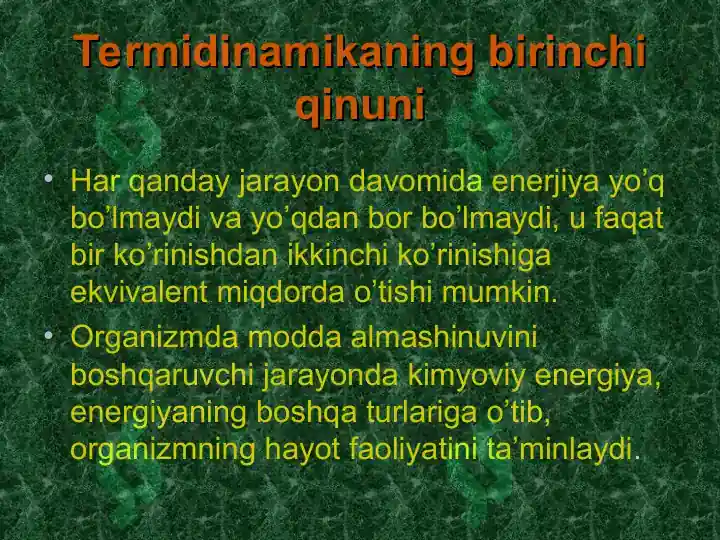 Termidinamikaning birinchi qinuni

• Har qanday jarayon davomida enerjiya yo’q bo’lmaydi va yo’qdan bor bo’lmaydi, u faqat bir ko’rinishdan ikkinchi ko’rinishiga ekvivalent miqdorda o’tishi mumkin.

• Organizmda modda almashinuvini boshqaruvchi jarayonda kimyoviy energiya, energiyaning boshqa turlariga o’tib, organizmning hayot faoliyatini ta’minlaydi.